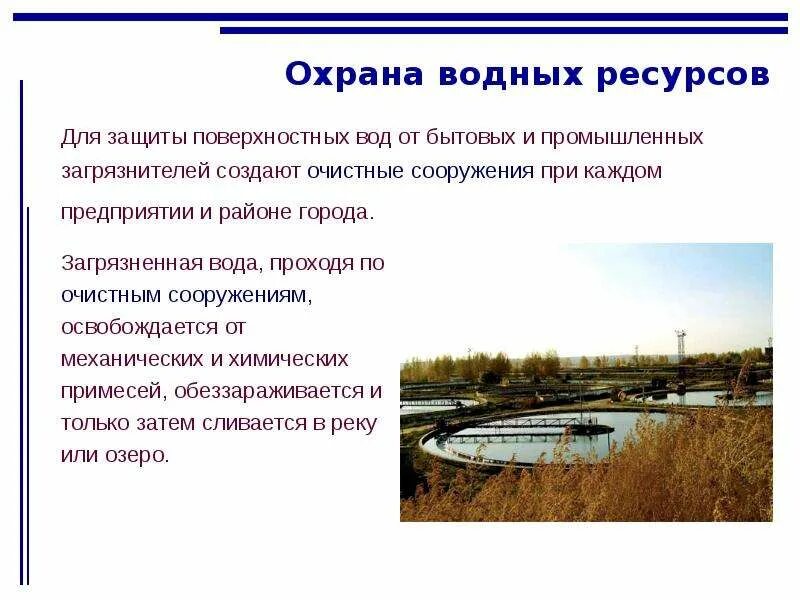 Охрана водных ресурсов

Для защиты поверхностных вод от бытовых и промышленных загрязнителей создают очистные сооружения при каждом предприятии и районе города.

Загрязненная вода, проходя по очистным сооружениям, освобождается от механических и химических примесей, обеззараживается и только затем сливается в реку или озеро.